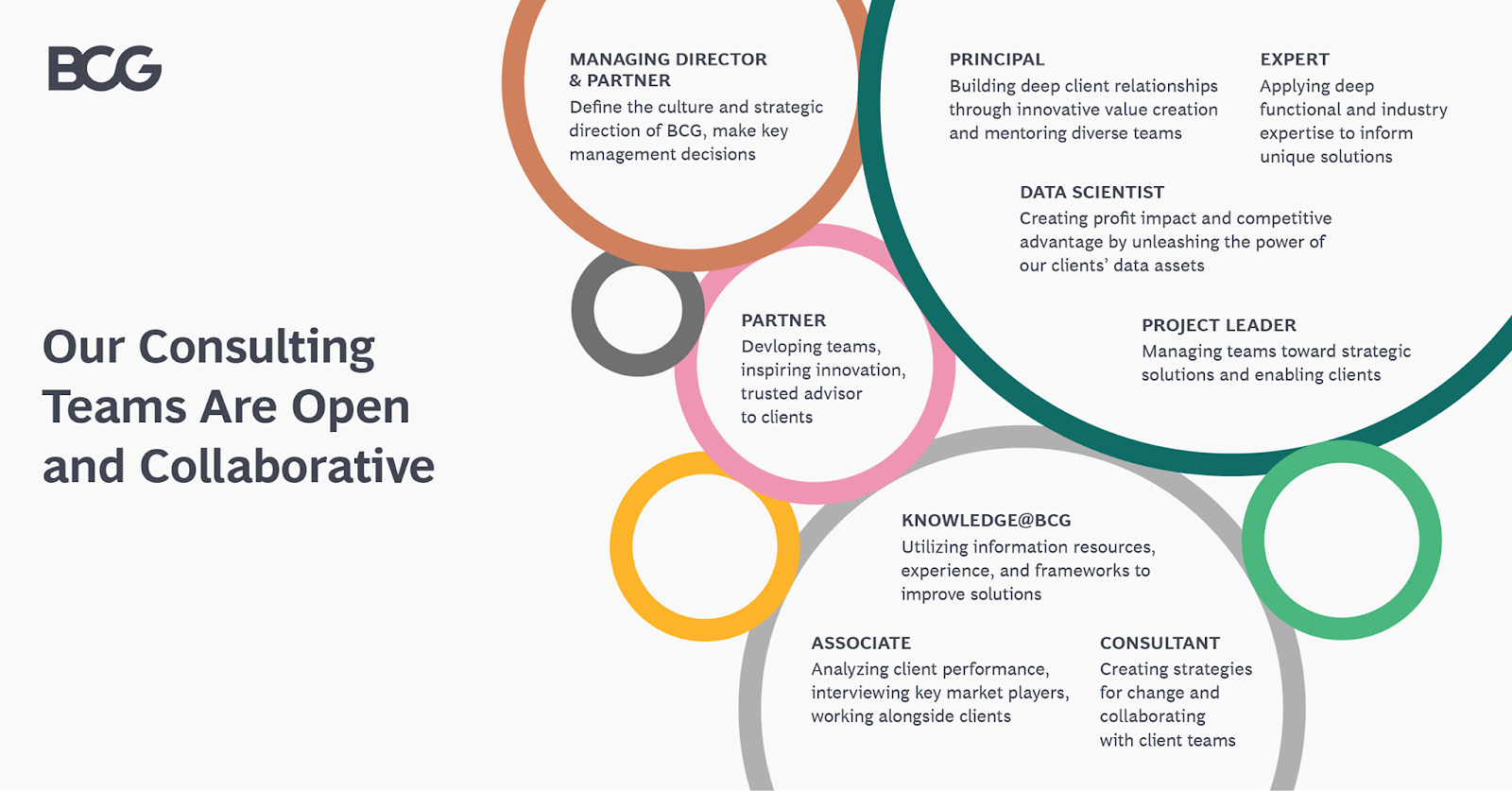 BCG

Our Consulting Teams Are Open and Collaborative

MANAGING DIRECTOR & PARTNER
Define the culture and strategic direction of BCG, make key management decisions

PRINCIPAL
Building deep client relationships through innovative value creation and mentoring diverse teams

EXPERT
Applying deep functional and industry expertise to inform unique solutions

DATA SCIENTIST
Creating profit impact and competitive advantage by unleashing the power of our clients' data assets

PARTNER
Devloping teams, inspiring innovation, trusted advisor to clients

PROJECT LEADER
Managing teams toward strategic solutions and enabling clients

KNOWLEDGE@BCG
Utilizing information resources, experience, and frameworks to improve solutions

ASSOCIATE
Analyzing client performance, interviewing key market players, working alongside clients

CONSULTANT
Creating strategies for change and collaborating with client teams